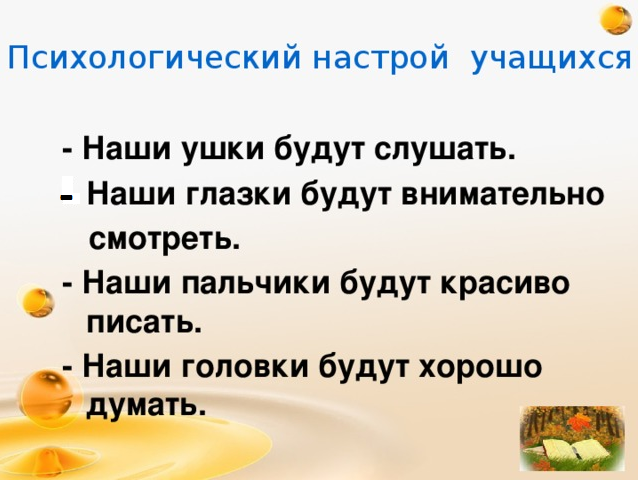 Психологический настрой учащихся

- Наши ушки будут слушать.

- Наши глазки будут внимательно смотреть.

- Наши пальчики будут красиво писать.

- Наши головки будут хорошо думать.